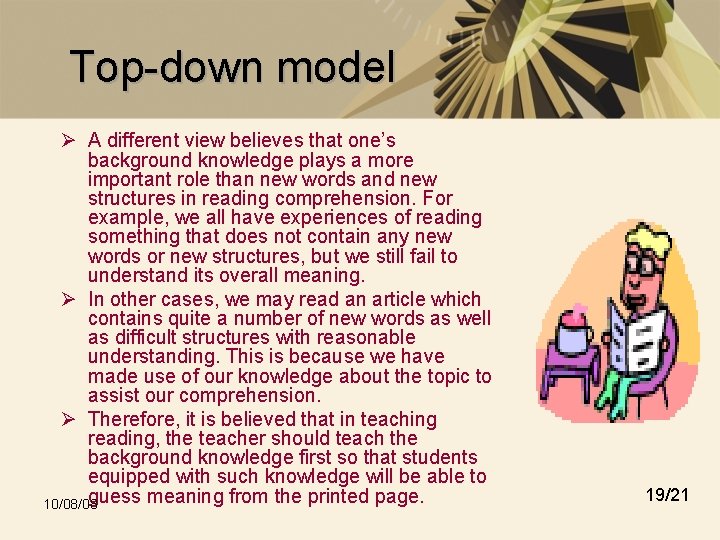 Top-down model

➢ A different view believes that one's background knowledge plays a more important role than new words and new structures in reading comprehension. For example, we all have experiences of reading something that does not contain any new words or new structures, but we still fail to understand its overall meaning.

➢ In other cases, we may read an article which contains quite a number of new words as well as difficult structures with reasonable understanding. This is because we have made use of our knowledge about the topic to assist our comprehension.

➢ Therefore, it is believed that in teaching reading, the teacher should teach the background knowledge first so that students equipped with such knowledge will be able to guess meaning from the printed page.

10/08/09

19/21